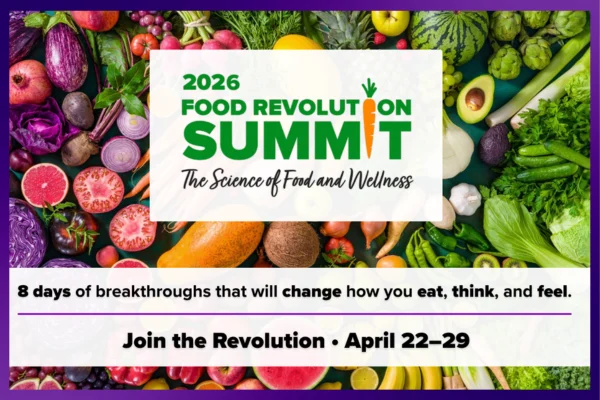 2026
FOOD REVOLUTION
SUMMIT
The Science of Food and Wellness

8 days of breakthroughs that will change how you eat, think, and feel.

Join the Revolution • April 22–29